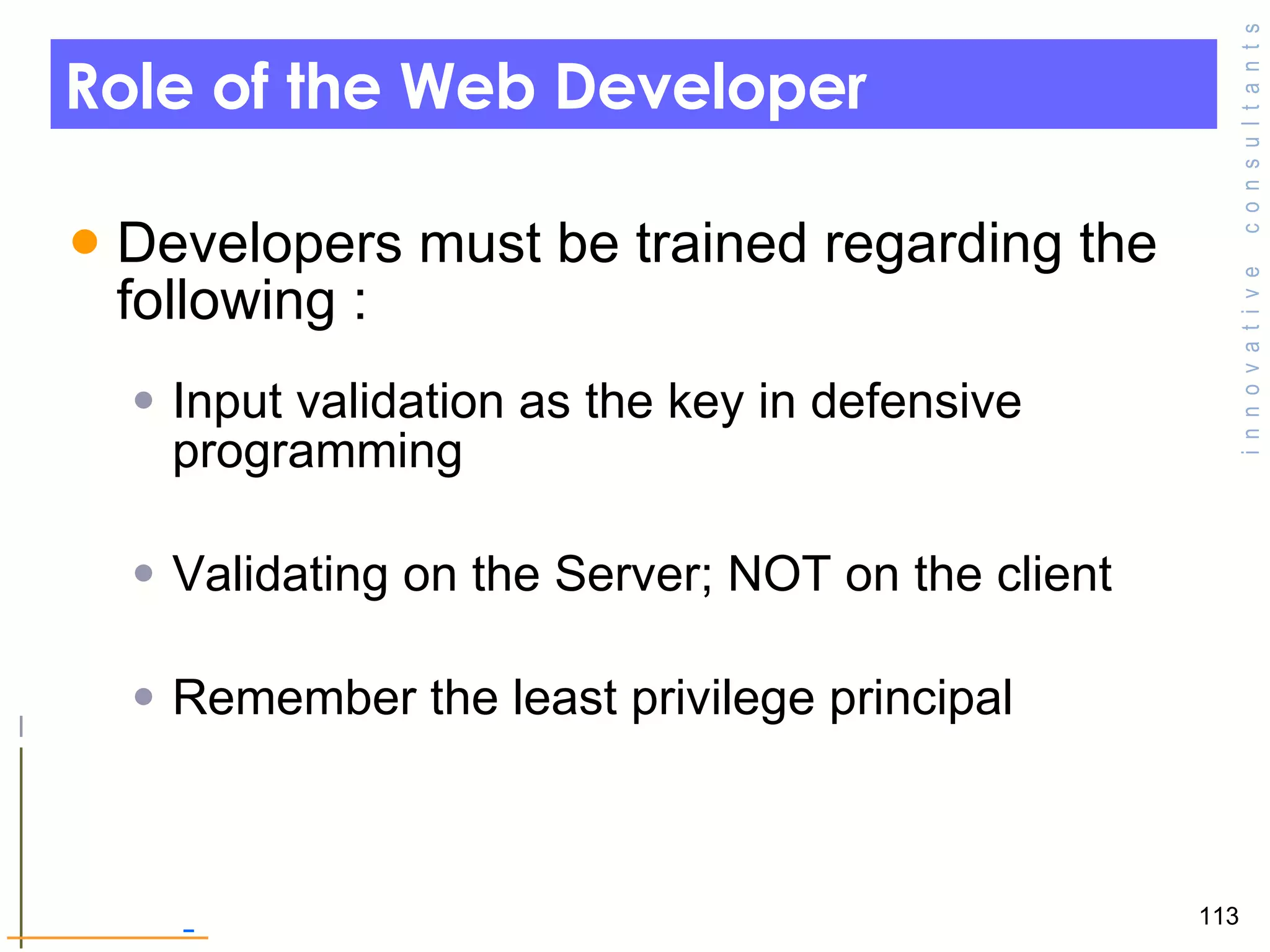 Role of the Web Developer

innovative consultants

Developers must be trained regarding the following :

Input validation as the key in defensive programming

Validating on the Server; NOT on the client

Remember the least privilege principal

113